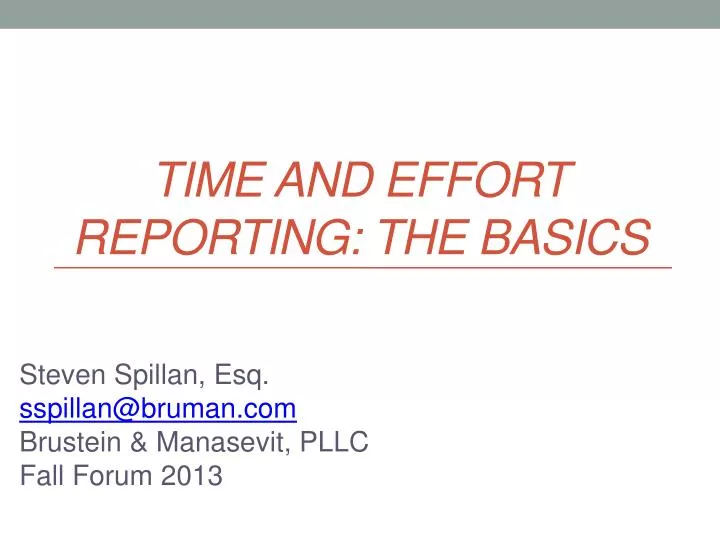 TIME AND EFFORT REPORTING: THE BASICS

Steven Spillan, Esq.
sspillan@bruman.com
Brustein & Manasevit, PLLC
Fall Forum 2013